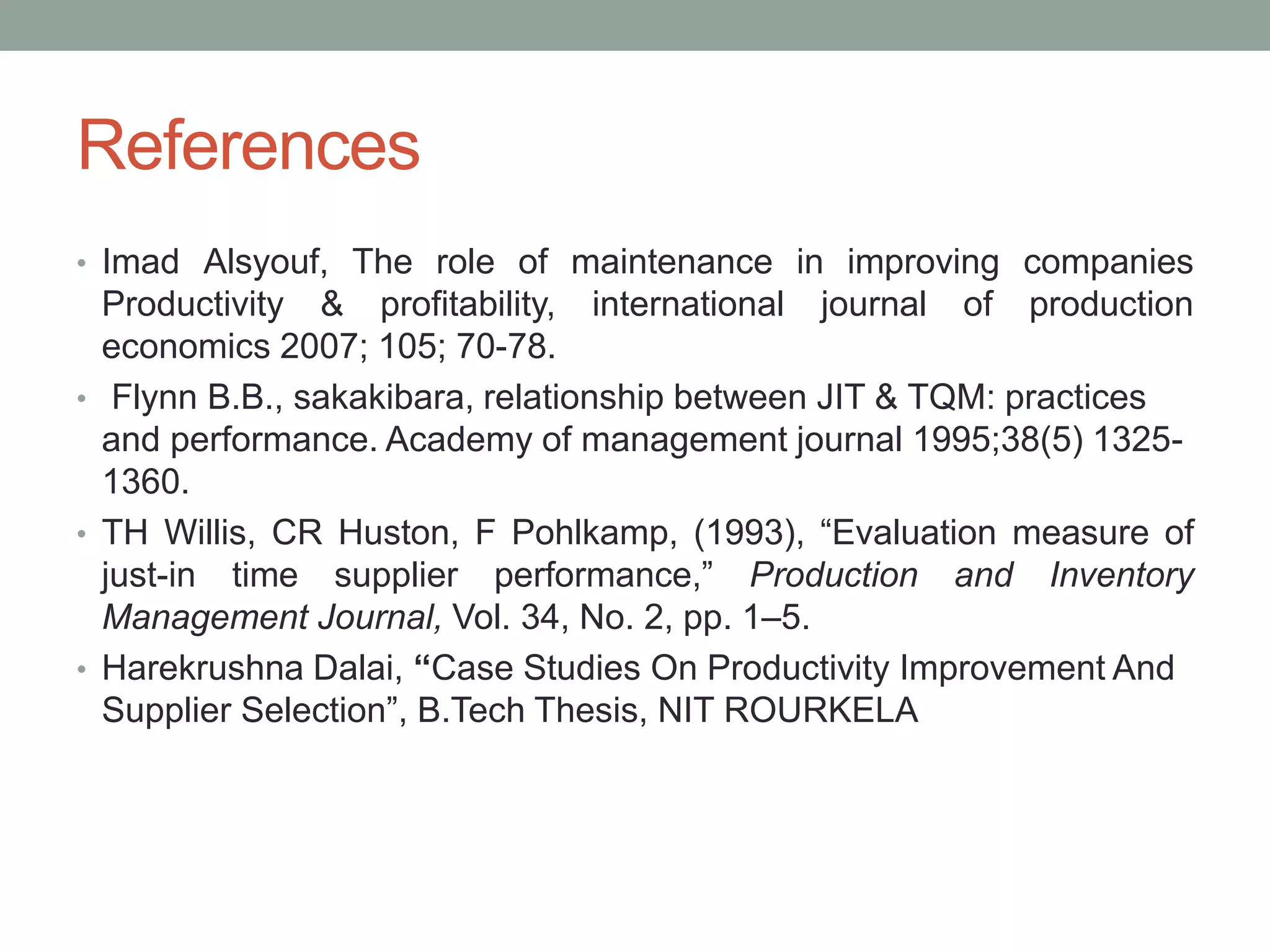 References

• Imad Alsyouf, The role of maintenance in improving companies Productivity & profitability, international journal of production economics 2007; 105; 70-78.

• Flynn B.B., sakakibara, relationship between JIT & TQM: practices and performance. Academy of management journal 1995;38(5) 1325-1360.

• TH Willis, CR Huston, F Pohlkamp, (1993), “Evaluation measure of just-in time supplier performance,” Production and Inventory Management Journal, Vol. 34, No. 2, pp. 1–5.

• Harekrushna Dalai, “Case Studies On Productivity Improvement And Supplier Selection”, B.Tech Thesis, NIT ROURKELA